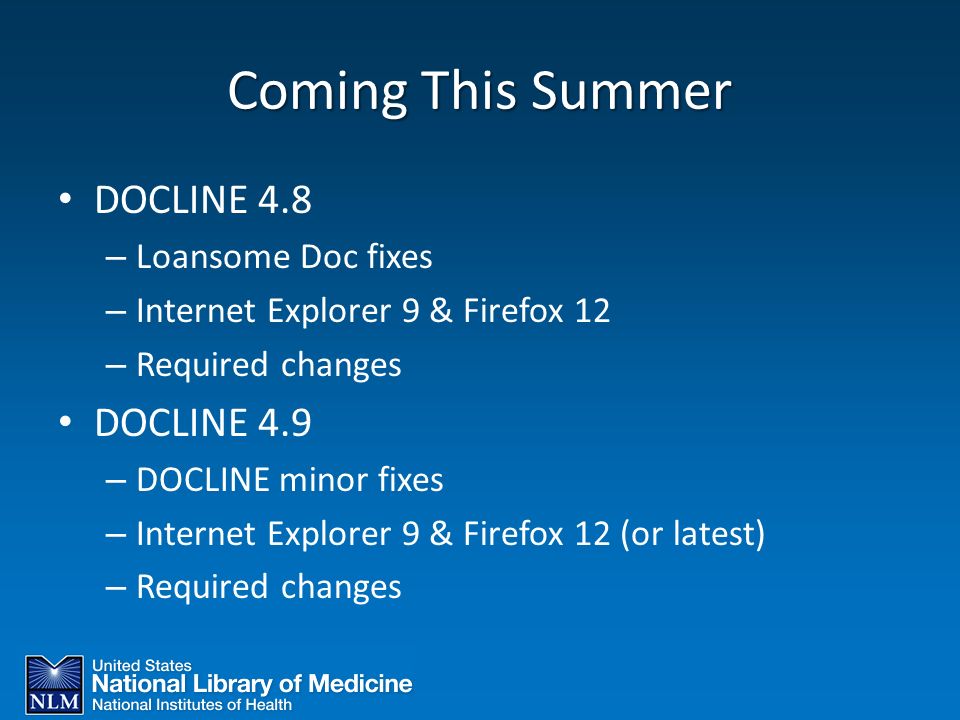 Coming This Summer

• DOCLINE 4.8
– Loansome Doc fixes
– Internet Explorer 9 & Firefox 12
– Required changes
• DOCLINE 4.9
– DOCLINE minor fixes
– Internet Explorer 9 & Firefox 12 (or latest)
– Required changes

NLM
United States
National Library of Medicine
National Institutes of Health